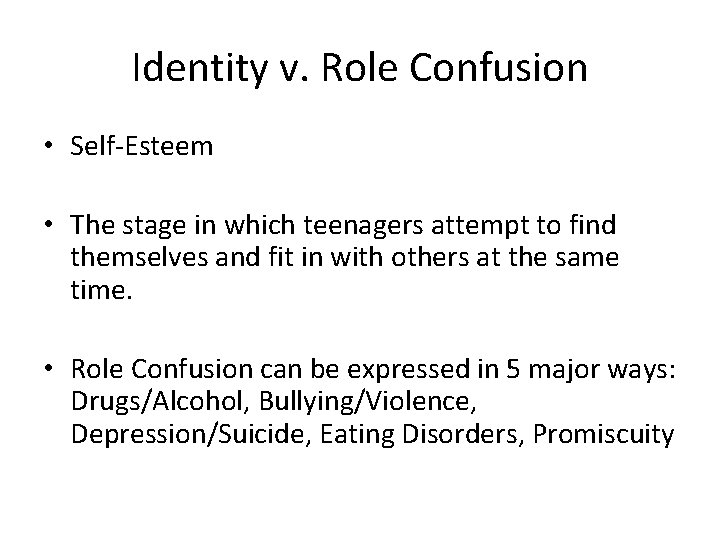 Identity v. Role Confusion

• Self-Esteem

• The stage in which teenagers attempt to find themselves and fit in with others at the same time.

• Role Confusion can be expressed in 5 major ways: Drugs/Alcohol, Bullying/Violence, Depression/Suicide, Eating Disorders, Promiscuity